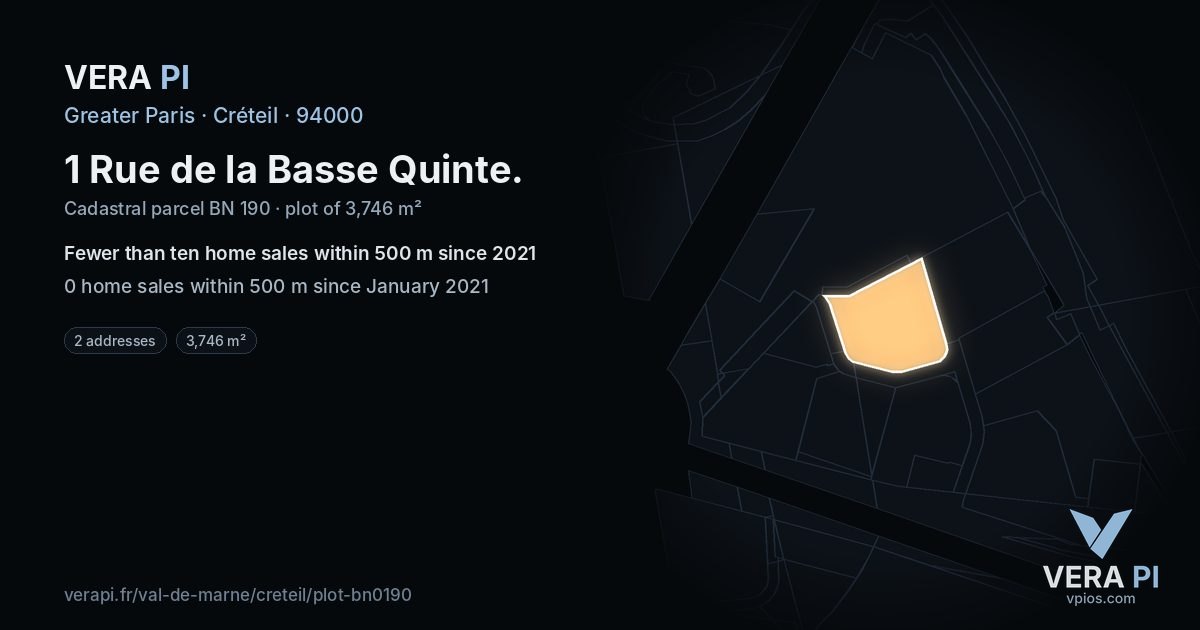 VERA PI

Greater Paris · Créteil · 94000

1 Rue de la Basse Quinte.

Cadastral parcel BN 190 · plot of 3,746 m²

Fewer than ten home sales within 500 m since 2021

0 home sales within 500 m since January 2021

2 addresses

3,746 m²

verapi.fr/val-de-marne/creteil/plot-bn0190

VERA PI
vpios.com